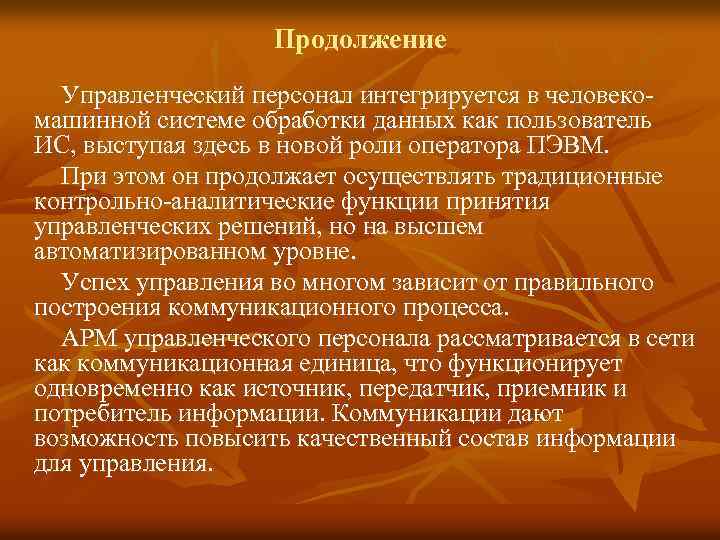 Продолжение

Управленческий персонал интегрируется в человеко-машинной системе обработки данных как пользователь ИС, выступая здесь в новой роли оператора ПЭВМ.

При этом он продолжает осуществлять традиционные контрольно-аналитические функции принятия управленческих решений, но на высшем автоматизированном уровне.

Успех управления во многом зависит от правильного построения коммуникационного процесса.

АРМ управленческого персонала рассматривается в сети как коммуникационная единица, что функционирует одновременно как источник, передатчик, приемник и потребитель информации. Коммуникации дают возможность повысить качественный состав информации для управления.